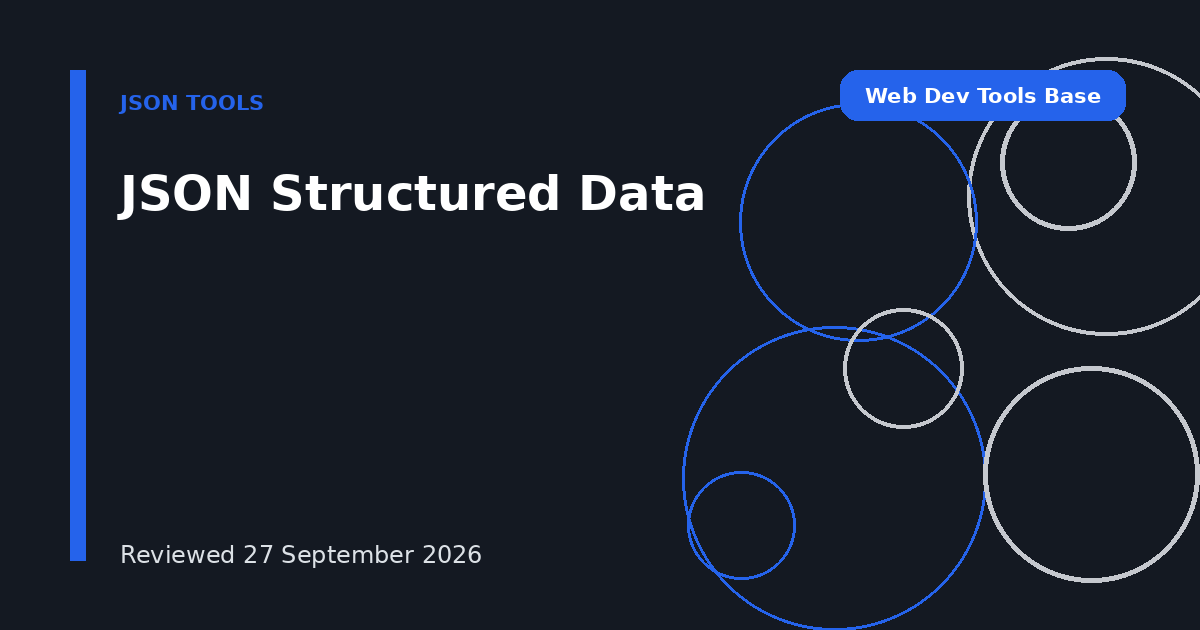 JSON TOOLS

Web Dev Tools Base

JSON Structured Data

Reviewed 27 September 2026